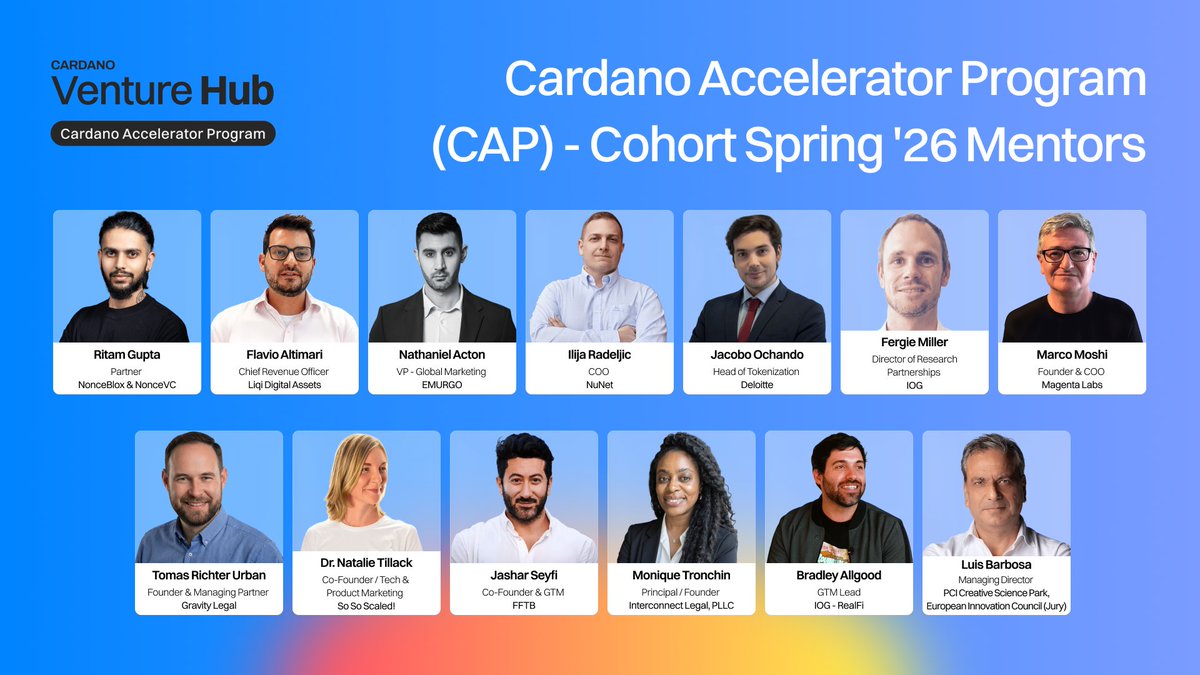 CARDANO
Venture Hub
Cardano Accelerator Program

Cardano Accelerator Program (CAP) - Cohort Spring '26 Mentors

Ritam Gupta
Partner
NonceBlox & NonceVC

Flavio Altimari
Chief Revenue Officer
Liqi Digital Assets

Nathaniel Acton
VP - Global Marketing
EMURGO

Ilija Radeljic
COO
NuNet

Jacobo Ochando
Head of Tokenization
Deloitte

Fergie Miller
Director of Research Partnerships
IOG

Marco Moshi
Founder & COO
Magenta Labs

Tomas Richter Urban
Founder & Managing Partner
Gravity Legal

Dr. Natalie Tillack
Co-Founder / Tech & Product Marketing
So So Scaled!

Jashar Seyfi
Co-Founder & GTM
FFTB

Monique Tronchin
Principal / Founder
Interconnect Legal, PLLC

Bradley Allgood
GTM Lead
IOG - RealFi

Luis Barbosa
Managing Director
PCI Creative Science Park, European Innovation Council (Jury)